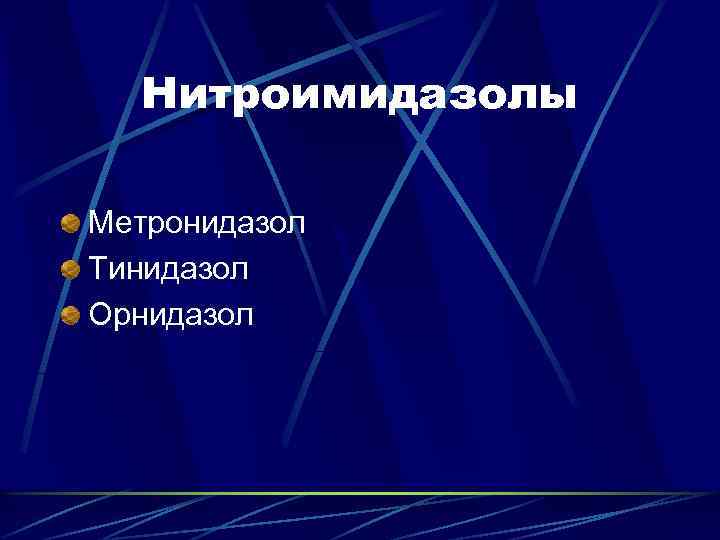 Нитроимидазолы

Метронидазол
Тинидазол
Орнидазол